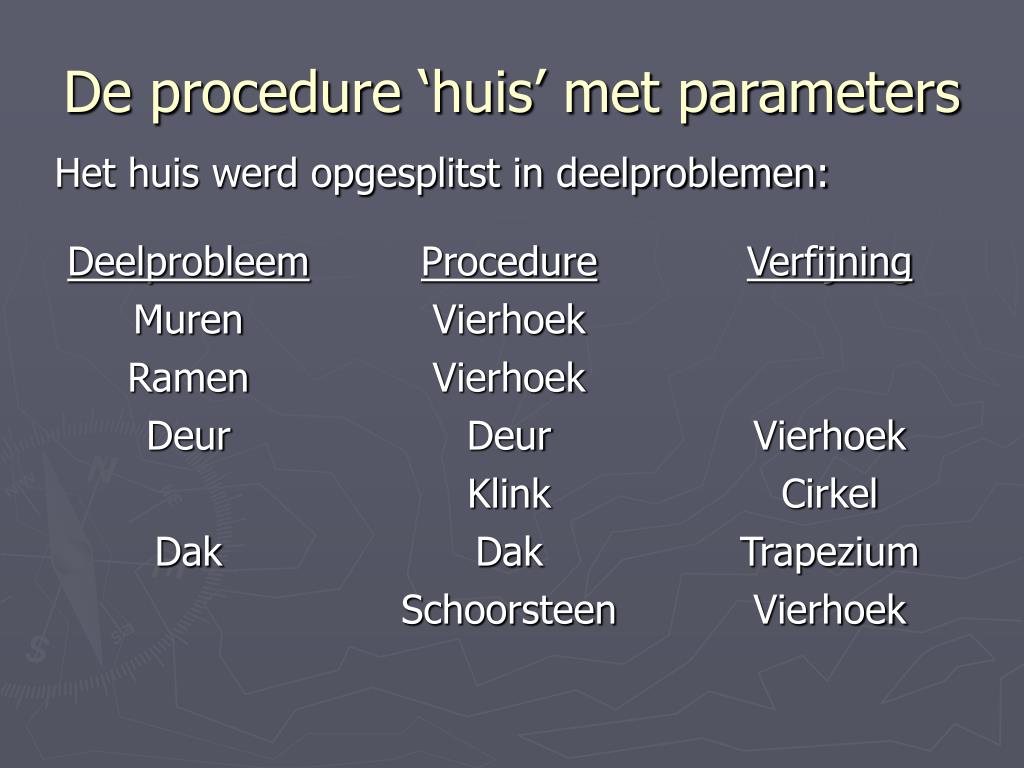 De procedure ‘huis’ met parameters

Het huis werd opgesplitst in deelproblemen:

| Deelprobleem | Procedure | Verfijning |
|---|---|---|
| Muren | Vierhoek | |
| Ramen | Vierhoek | |
| Deur | Deur | Vierhoek |
| | Klink | Cirkel |
| Dak | Dak | Trapezium |
| | Schoorsteen | Vierhoek |